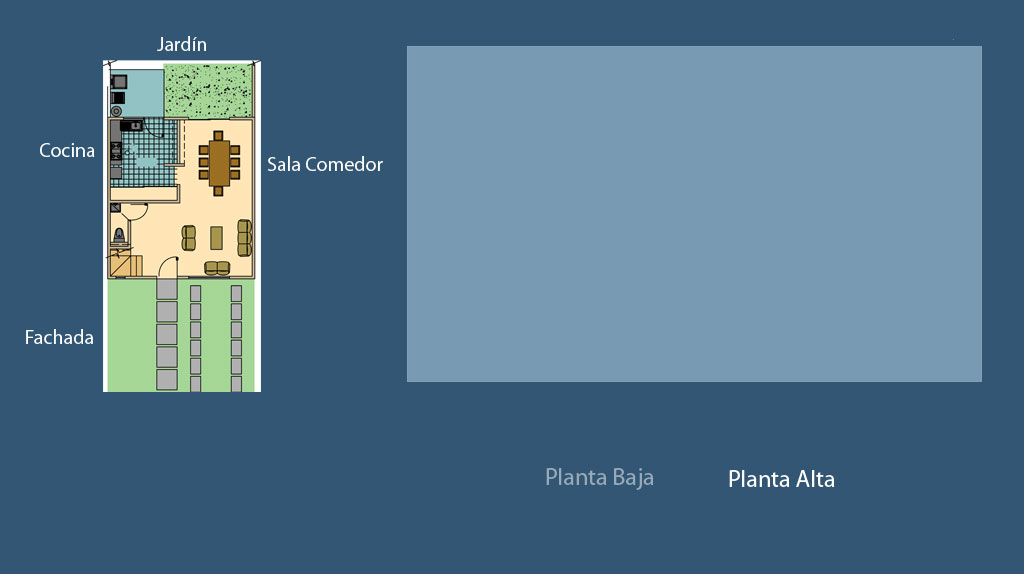 Jardín

Cocina

Sala Comedor

Fachada

Planta Baja

Planta Alta